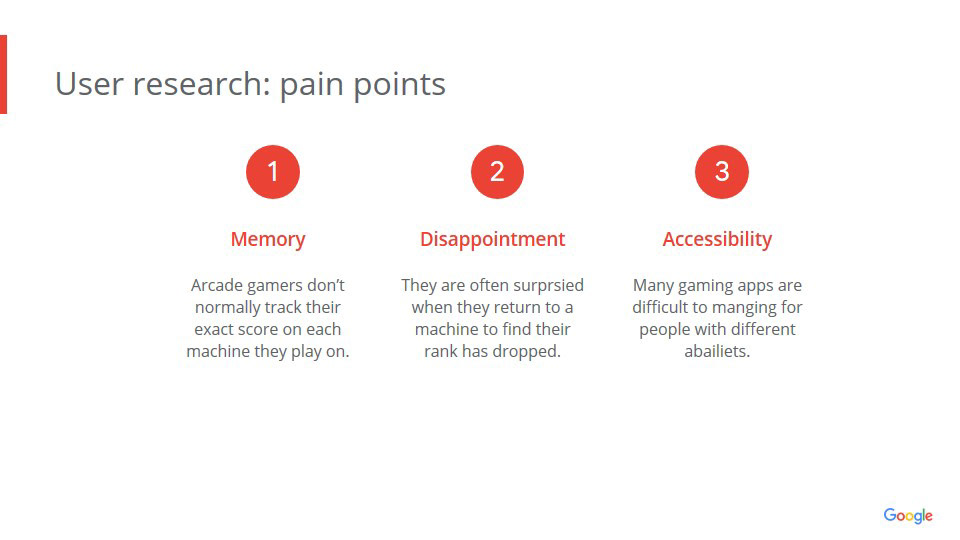 User research: pain points

1

Memory

Arcade gamers don't normally track their exact score on each machine they play on.

2

Disappointment

They are often surprsied when they return to a machine to find their rank has dropped.

3

Accessibility

Many gaming apps are difficult to manging for people with different abailiets.

Google